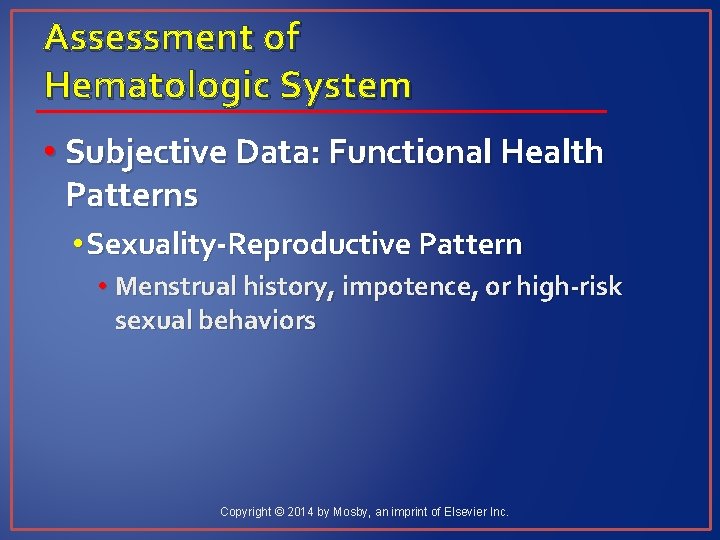 Assessment of Hematologic System

• Subjective Data: Functional Health Patterns

• Sexuality-Reproductive Pattern

• Menstrual history, impotence, or high-risk sexual behaviors

Copyright © 2014 by Mosby, an imprint of Elsevier Inc.